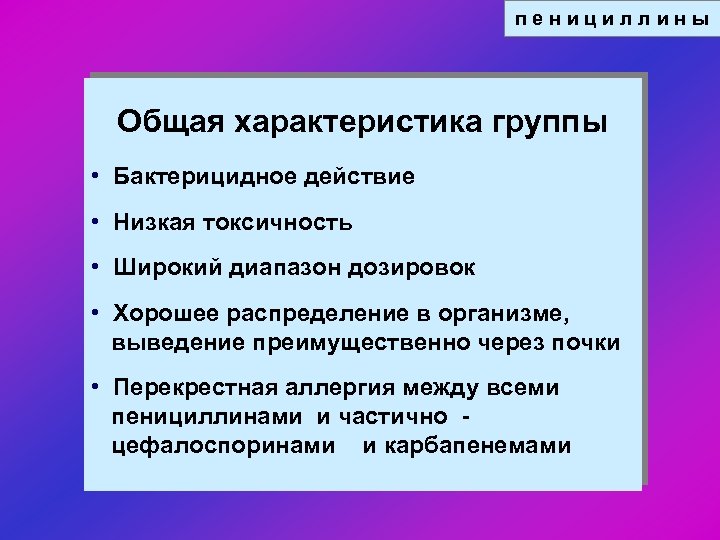 пенициллины

Общая характеристика группы

• Бактерицидное действие

• Низкая токсичность

• Широкий диапазон дозировок

• Хорошее распределение в организме, выведение преимущественно через почки

• Перекрестная аллергия между всеми пенициллинами и частично - цефалоспоринами и карбапенемами